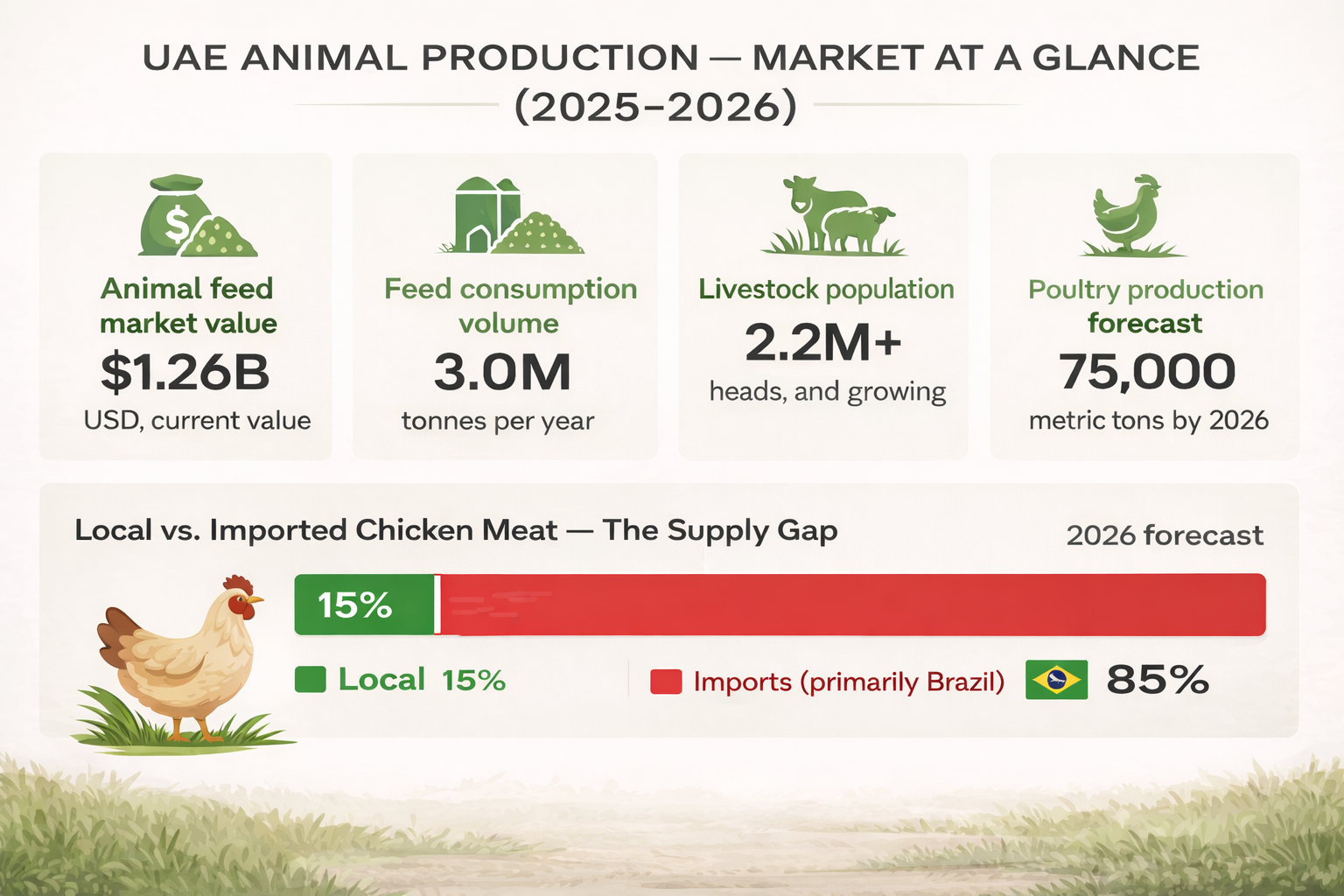 UAE ANIMAL PRODUCTION — MARKET AT A GLANCE (2025–2026)

Animal feed market value
$1.26B
USD, current value

Feed consumption volume
3.0M
tonnes per year

Livestock population
2.2M+
heads, and growing

Poultry production forecast
75,000
metric tons by 2026

Local vs. Imported Chicken Meat — The Supply Gap

2026 forecast

15%

Local 15%

Imports (primarily Brazil) 85%